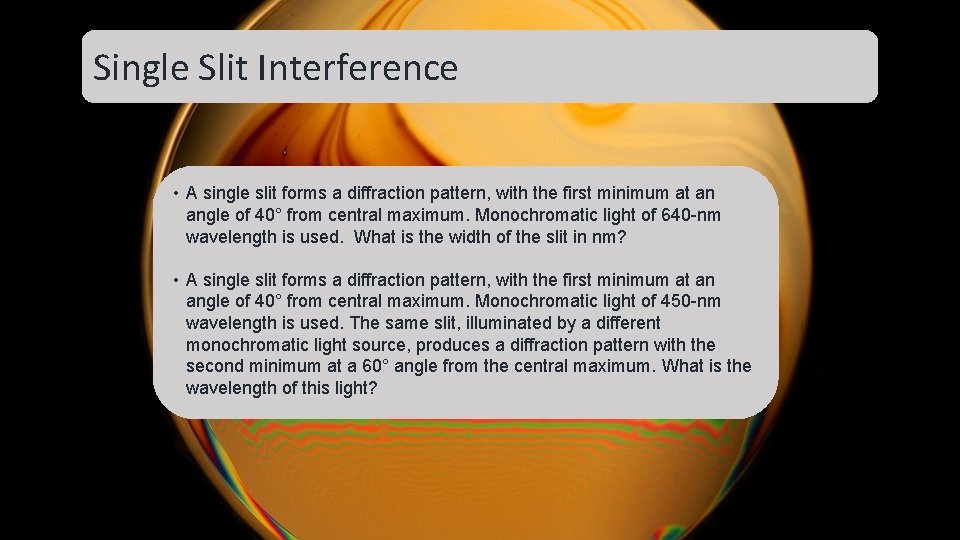 Single Slit Interference

• A single slit forms a diffraction pattern, with the first minimum at an angle of 40° from central maximum. Monochromatic light of 640-nm wavelength is used.  What is the width of the slit in nm?

• A single slit forms a diffraction pattern, with the first minimum at an angle of 40° from central maximum. Monochromatic light of 450-nm wavelength is used. The same slit, illuminated by a different monochromatic light source, produces a diffraction pattern with the second minimum at a 60° angle from the central maximum. What is the wavelength of this light?